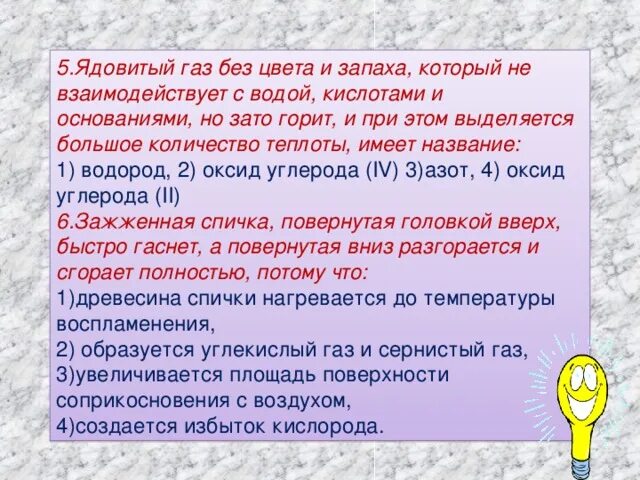 5.Ядовитый газ без цвета и запаха, который не взаимодействует с водой, кислотами и основаниями, но зато горит, и при этом выделяется большое количество теплоты, имеет название:
1) водород, 2) оксид углерода (IV) 3)азот, 4) оксид углерода (II)
6.Зажженная спичка, повернутая головкой вверх, быстро гаснет, а повернутая вниз разгорается и сгорает полностью, потому что:
1)древесина спички нагревается до температуры воспламенения,
2) образуется углекислый газ и сернистый газ,
3)увеличивается площадь поверхности соприкосновения с воздухом,
4)создается избыток кислорода.